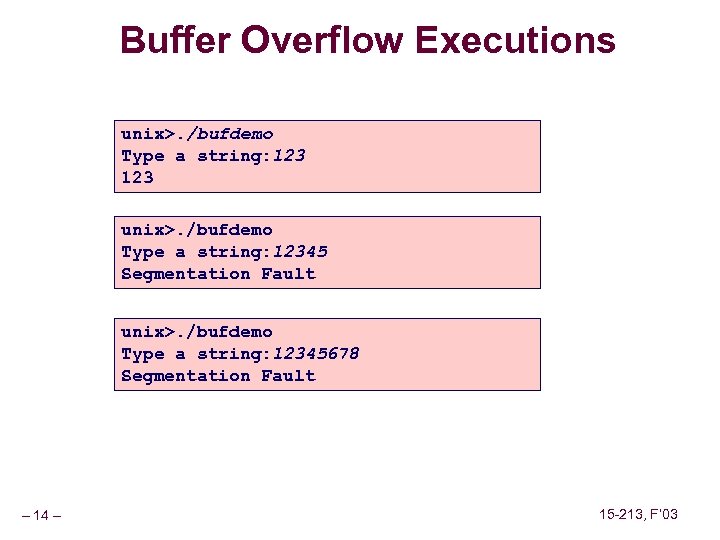 Buffer Overflow Executions

unix>./bufdemo
Type a string:123
123

unix>./bufdemo
Type a string:12345
Segmentation Fault

unix>./bufdemo
Type a string:12345678
Segmentation Fault

– 14 –

15-213, F'03